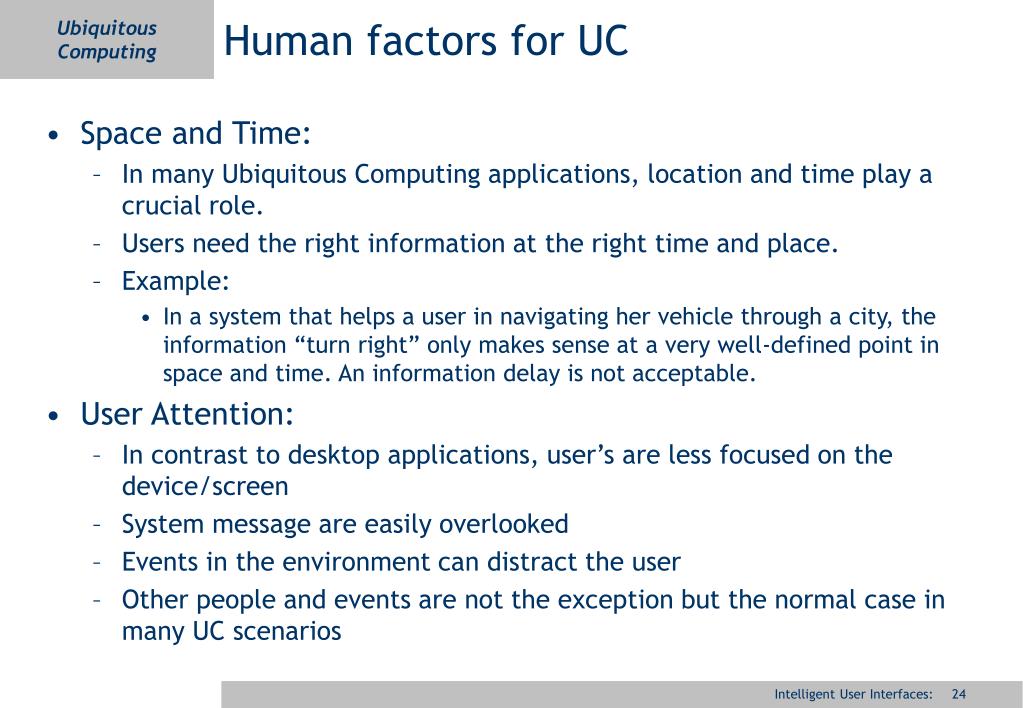 Ubiquitous Computing

Human factors for UC

• Space and Time:
– In many Ubiquitous Computing applications, location and time play a crucial role.
– Users need the right information at the right time and place.
– Example:
• In a system that helps a user in navigating her vehicle through a city, the information “turn right” only makes sense at a very well-defined point in space and time. An information delay is not acceptable.
• User Attention:
– In contrast to desktop applications, user’s are less focused on the device/screen
– System message are easily overlooked
– Events in the environment can distract the user
– Other people and events are not the exception but the normal case in many UC scenarios

Intelligent User Interfaces: 24